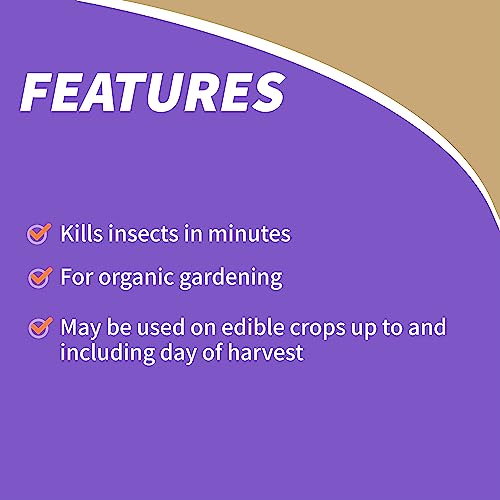 FEATURES

Kills insects in minutes

For organic gardening

May be used on edible crops up to and including day of harvest